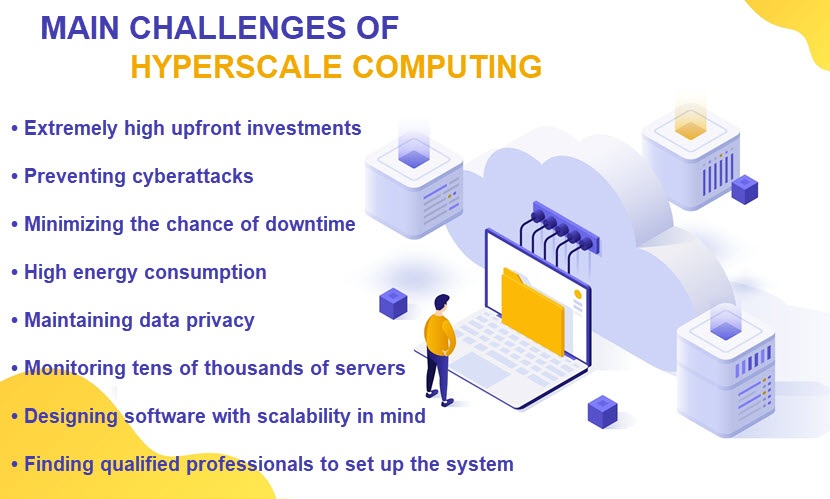 MAIN CHALLENGES OF
HYPERSCALE COMPUTING

• Extremely high upfront investments

• Preventing cyberattacks

• Minimizing the chance of downtime

• High energy consumption

• Maintaining data privacy

• Monitoring tens of thousands of servers

• Designing software with scalability in mind

• Finding qualified professionals to set up the system